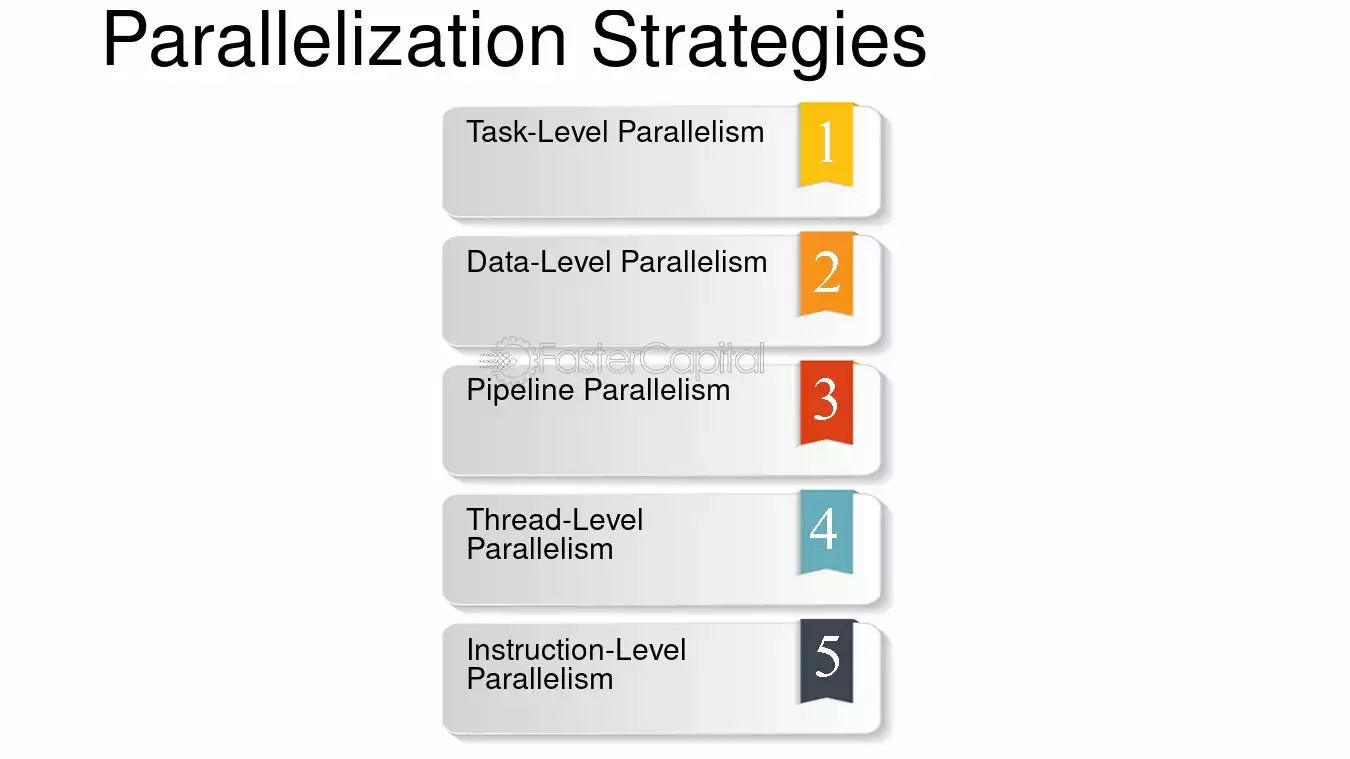 Parallelization Strategies

Task-Level Parallelism
1

Data-Level Parallelism
2

FasterCapital

Pipeline Parallelism
3

Thread-Level Parallelism
4

Instruction-Level Parallelism
5